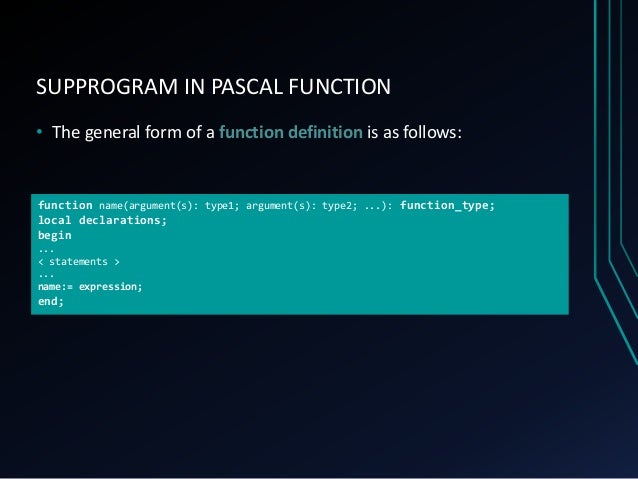 SUPPROGRAM IN PASCAL FUNCTION

• The general form of a function definition is as follows:

function name(argument(s): type1; argument(s): type2; ...): function_type;
local declarations;
begin
...
< statements >
...
name:= expression;
end;